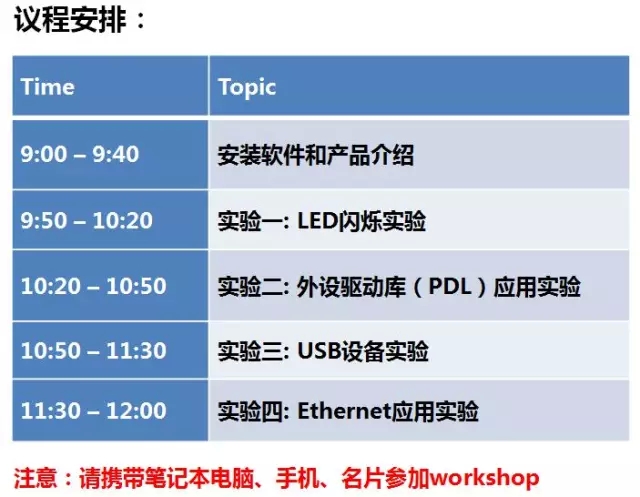 议程安排：

| Time | Topic |
|---|---|
| 9:00 – 9:40 | 安装软件和产品介绍 |
| 9:50 – 10:20 | 实验一: LED闪烁实验 |
| 10:20 – 10:50 | 实验二: 外设驱动库（PDL）应用实验 |
| 10:50 – 11:30 | 实验三: USB设备实验 |
| 11:30 – 12:00 | 实验四: Ethernet应用实验 |

注意：请携带笔记本电脑、手机、名片参加workshop